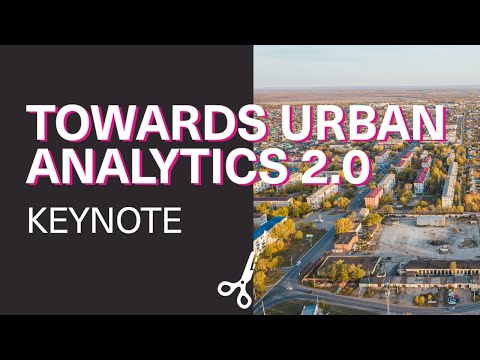 TOWARDS URBAN ANALYTICS 2.0

KEYNOTE